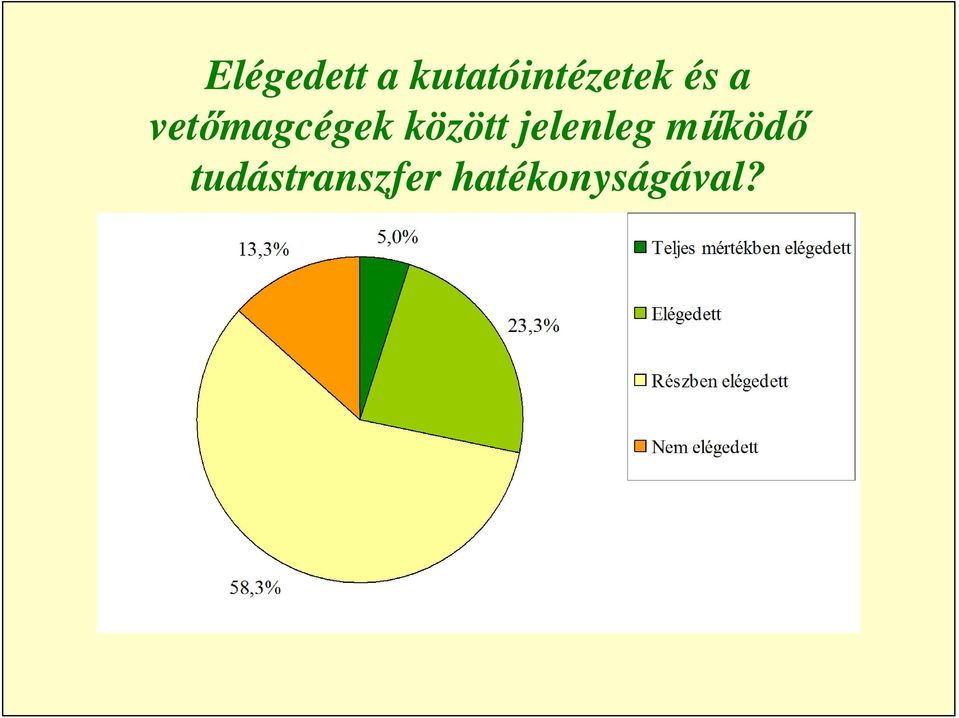 Elégedett a kutatóintézetek és a vetőmagcégek között jelenleg működő tudástranszfer hatékonyságával?

13,3%
5,0%
23,3%
58,3%

Teljes mértékben elégedett
Elégedett
Részben elégedett
Nem elégedett